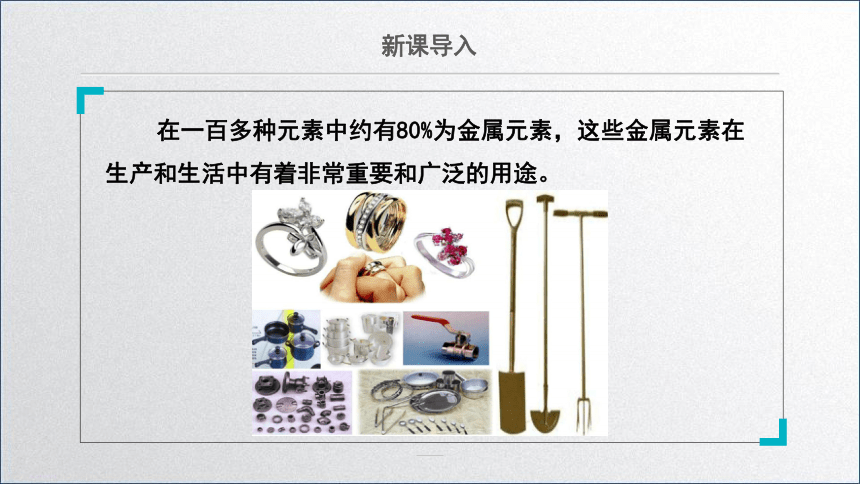 新课导入

在一百多种元素中约有80%为金属元素，这些金属元素在生产和生活中有着非常重要和广泛的用途。